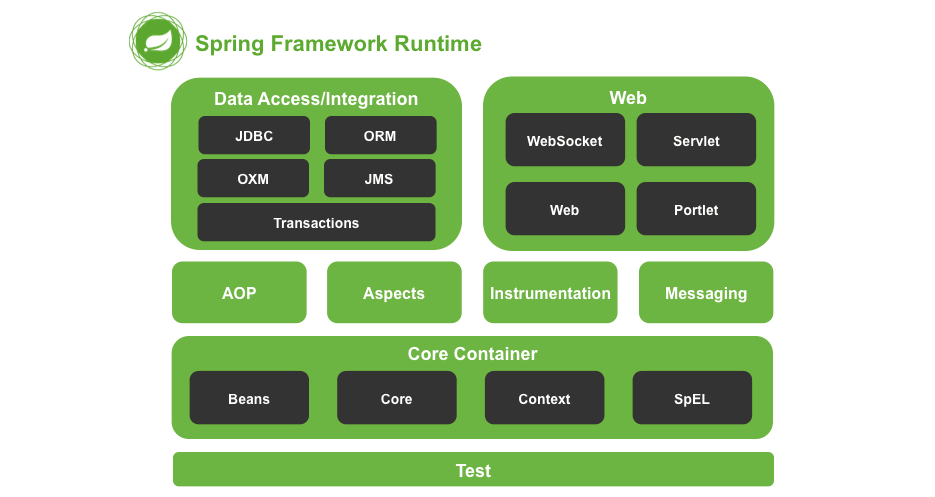 Spring Framework Runtime

Data Access/Integration

JDBC

ORM

OXM

JMS

Transactions

Web

WebSocket

Servlet

Web

Portlet

AOP

Aspects

Instrumentation

Messaging

Core Container

Beans

Core

Context

SpEL

Test